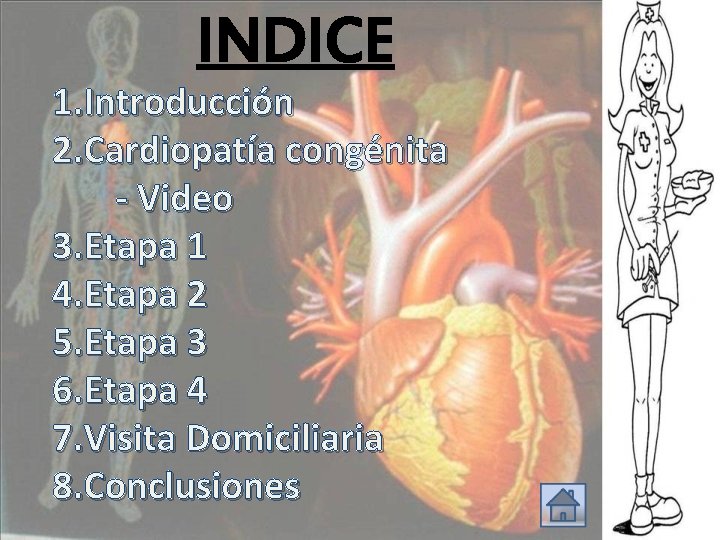 INDICE

1.Introducción
2.Cardiopatía congénita
- Video
3.Etapa 1
4.Etapa 2
5.Etapa 3
6.Etapa 4
7.Visita Domiciliaria
8.Conclusiones